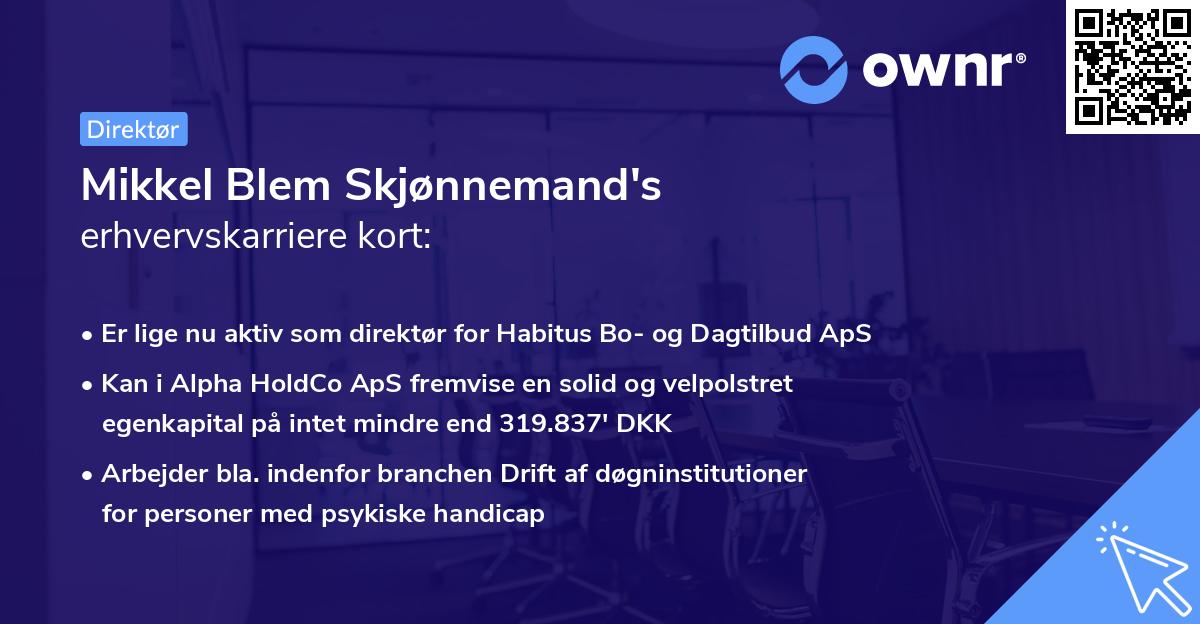 ownr®

Direktør

Mikkel Blem Skjønnemand's
erhvervskarriere kort:

• Er lige nu aktiv som direktør for Habitus Bo- og Dagtilbud ApS
• Kan i Alpha HoldCo ApS fremvise en solid og velpolstret egenkapital på intet mindre end 319.837' DKK
• Arbejder bla. indenfor branchen Drift af døgninstitutioner for personer med psykiske handicap